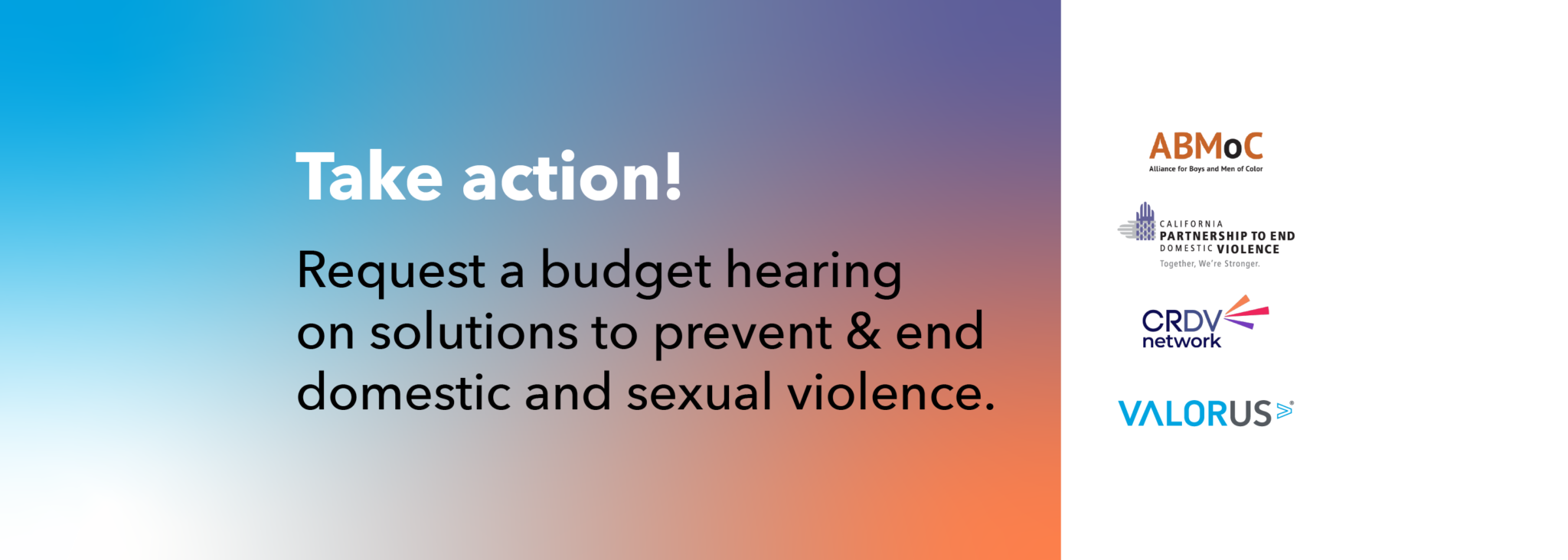 Take action!

Request a budget hearing on solutions to prevent & end domestic and sexual violence.

ABMoC
Alliance for Boys and Men of Color

CALIFORNIA
PARTNERSHIP TO END
DOMESTIC VIOLENCE
Together, We're Stronger.

CRDV
network

VALORUS